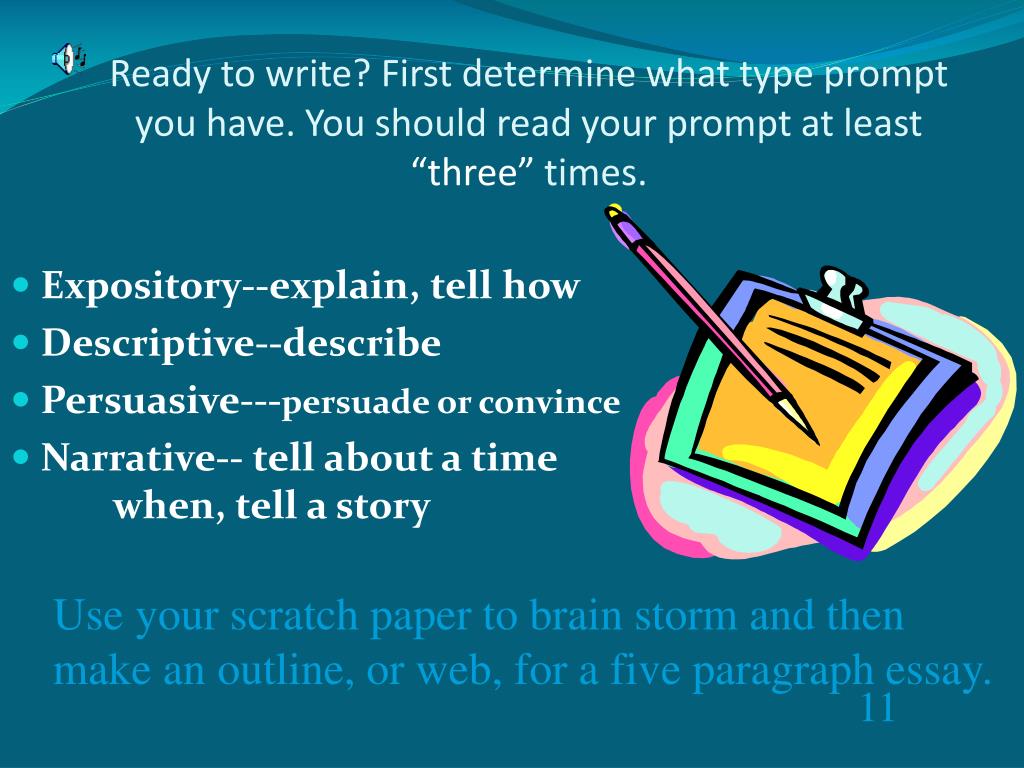 Ready to write? First determine what type prompt you have. You should read your prompt at least “three” times.

- Expository--explain, tell how
- Descriptive--describe
- Persuasive---persuade or convince
- Narrative-- tell about a time when, tell a story

Use your scratch paper to brain storm and then make an outline, or web, for a five paragraph essay.

11